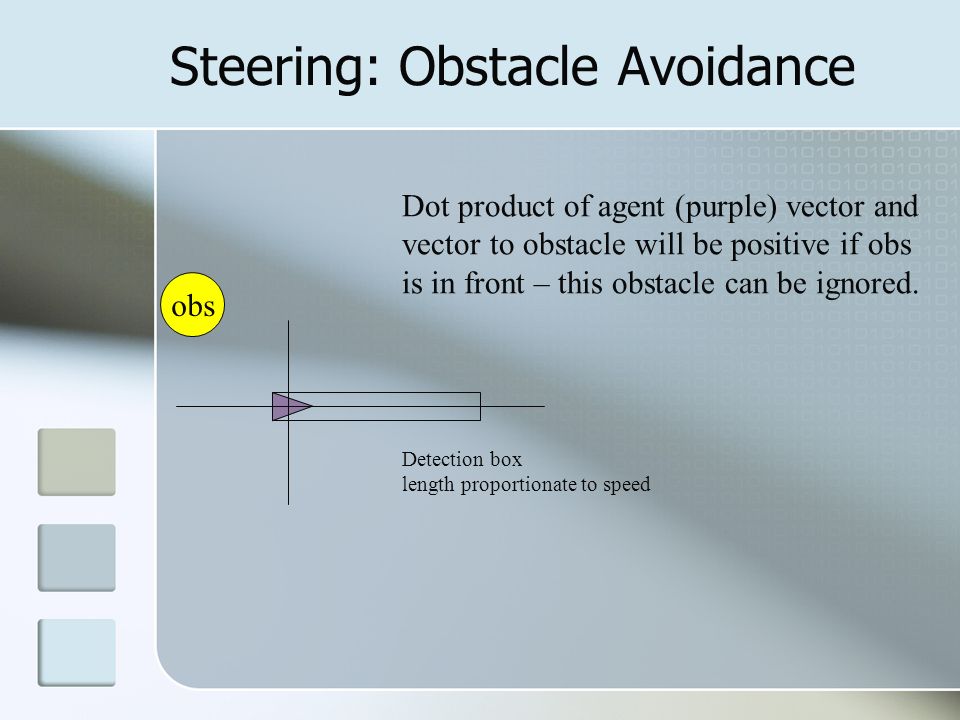 Steering: Obstacle Avoidance

Dot product of agent (purple) vector and vector to obstacle will be positive if obs is in front – this obstacle can be ignored.

obs

Detection box
length proportionate to speed